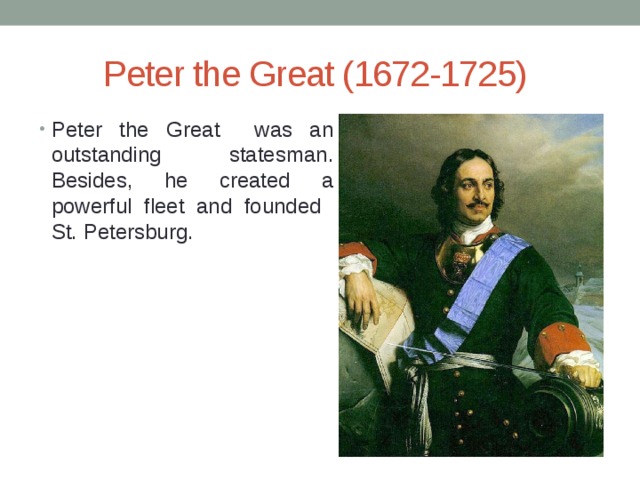 Peter the Great (1672-1725)

• Peter the Great was an outstanding statesman. Besides, he created a powerful fleet and founded St. Petersburg.